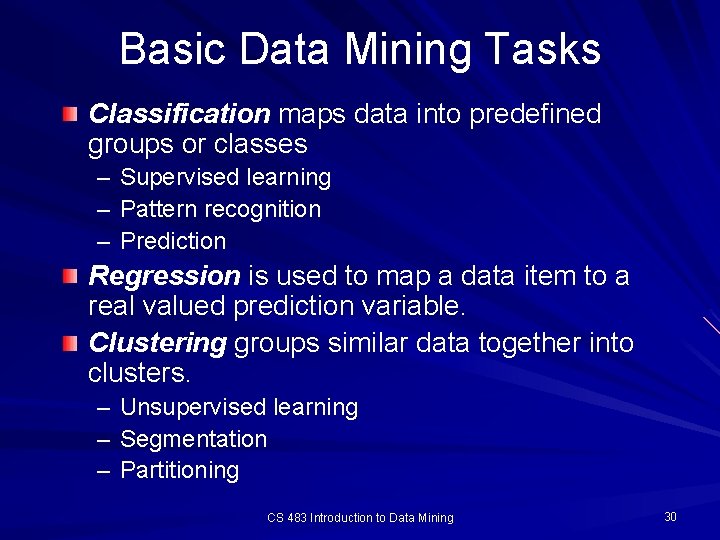 Basic Data Mining Tasks

Classification maps data into predefined groups or classes

– Supervised learning
– Pattern recognition
– Prediction

Regression is used to map a data item to a real valued prediction variable.

Clustering groups similar data together into clusters.

– Unsupervised learning
– Segmentation
– Partitioning

CS 483 Introduction to Data Mining

30